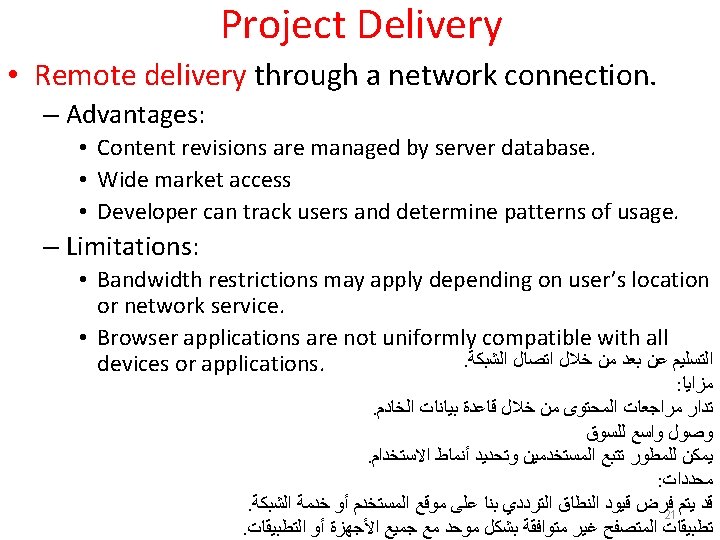 Project Delivery

• Remote delivery through a network connection.

– Advantages:

• Content revisions are managed by server database.

• Wide market access

• Developer can track users and determine patterns of usage.

– Limitations:

• Bandwidth restrictions may apply depending on user's location or network service.

• Browser applications are not uniformly compatible with all devices or applications.

التسليم عن بعد من خلال اتصال الشبكة.
مزايا:
تدار مراجعات المحتوى من خلال قاعدة بيانات الخادم.
وصول واسع للسوق
يمكن للمطور تتبع المستخدمين وتحديد أنماط الاستخدام.
محددات:
قد يتم فرض قيود النطاق الترددي بنا على موقع المستخدم أو خدمة الشبكة.
تطبيقات المتصفح غير متوافقة بشكل موحد مع جميع الأجهزة أو التطبيقات.

21